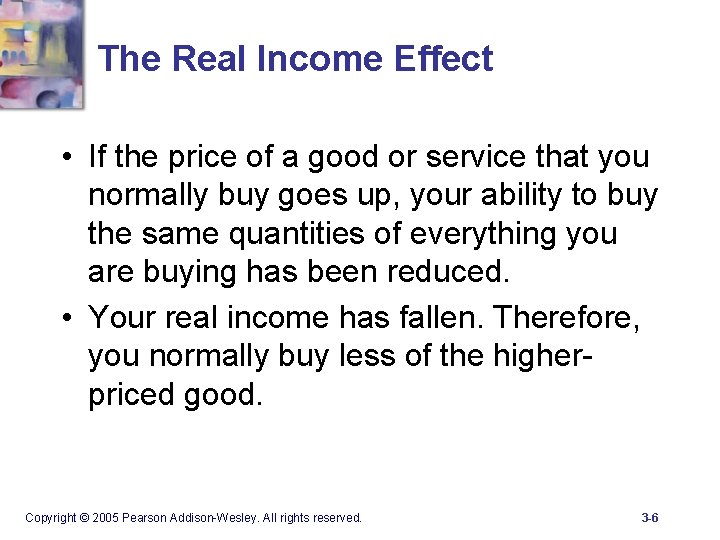 The Real Income Effect

• If the price of a good or service that you normally buy goes up, your ability to buy the same quantities of everything you are buying has been reduced.

• Your real income has fallen. Therefore, you normally buy less of the higher-priced good.

Copyright © 2005 Pearson Addison-Wesley. All rights reserved.

3-6